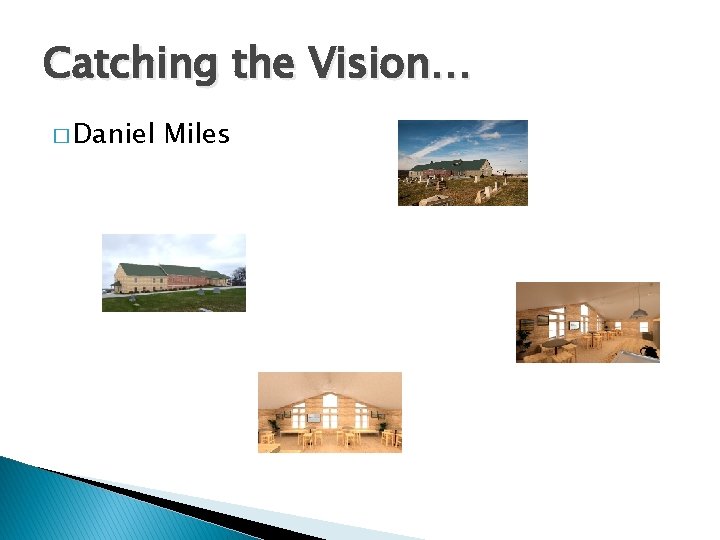 Catching the Vision…

□ Daniel Miles